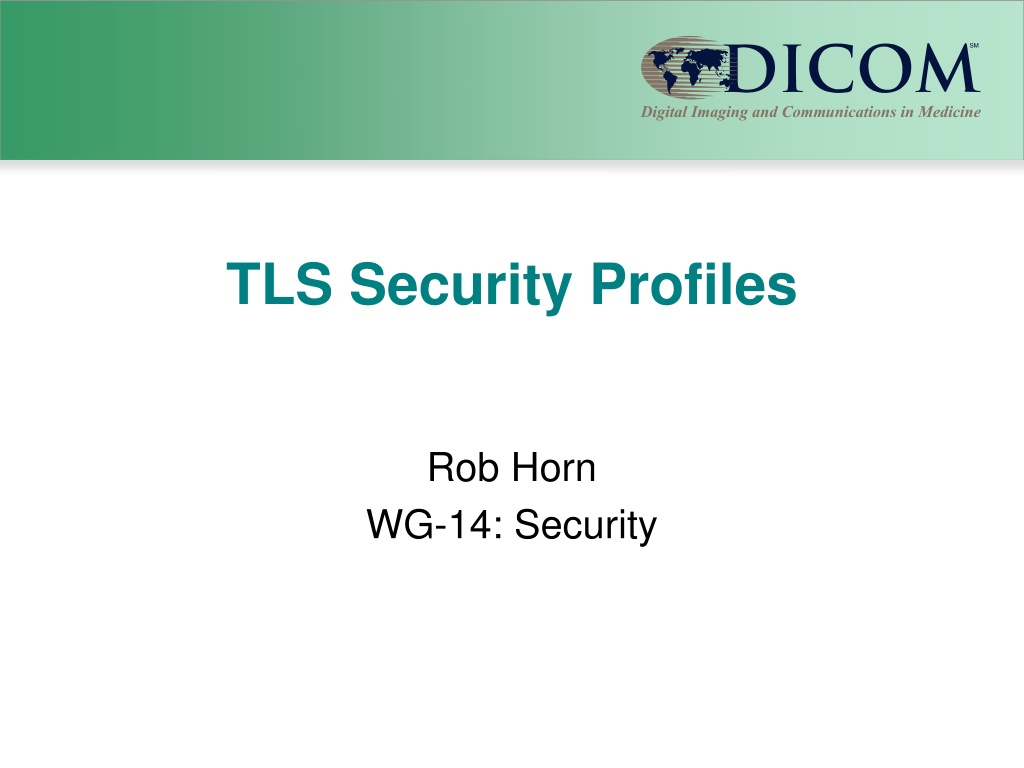 DICOM SM
Digital Imaging and Communications in Medicine

TLS Security Profiles

Rob Horn
WG-14: Security